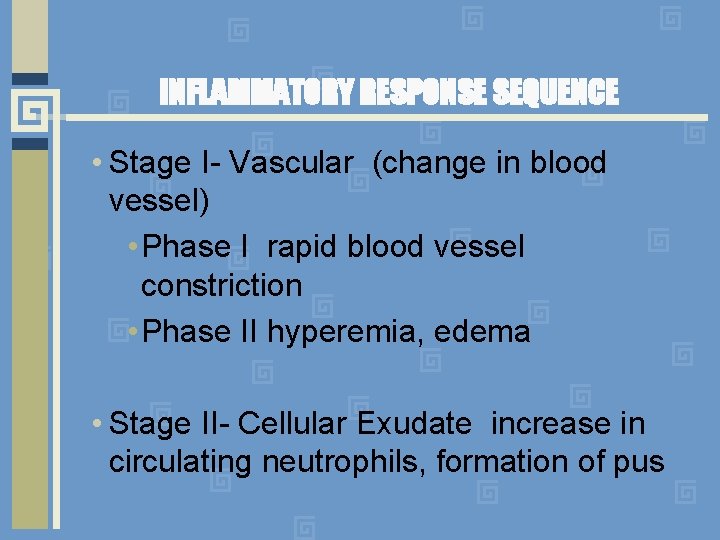 INFLAMMATORY RESPONSE SEQUENCE

• Stage I- Vascular (change in blood vessel)

• Phase I rapid blood vessel constriction

• Phase II hyperemia, edema

• Stage II- Cellular Exudate increase in circulating neutrophils, formation of pus